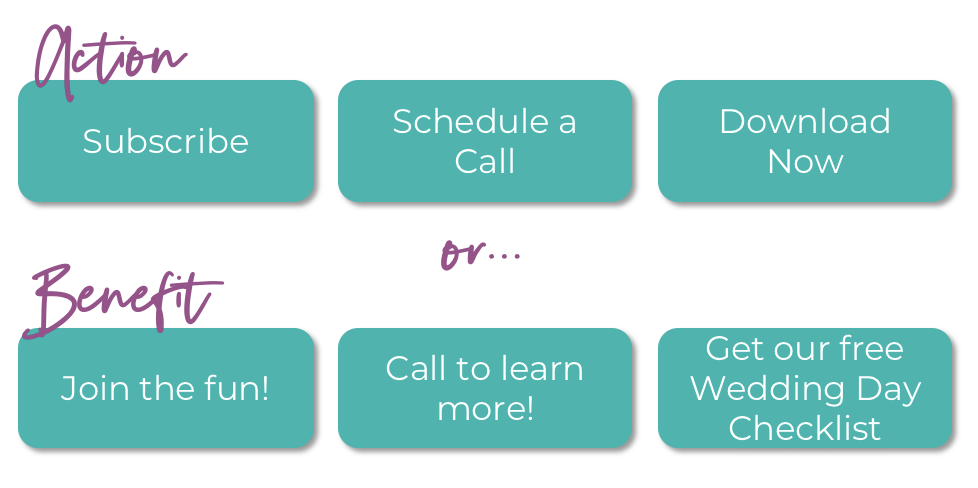 Action

Subscribe

Schedule a Call

Download Now

or...

Benefit

Join the fun!

Call to learn more!

Get our free Wedding Day Checklist